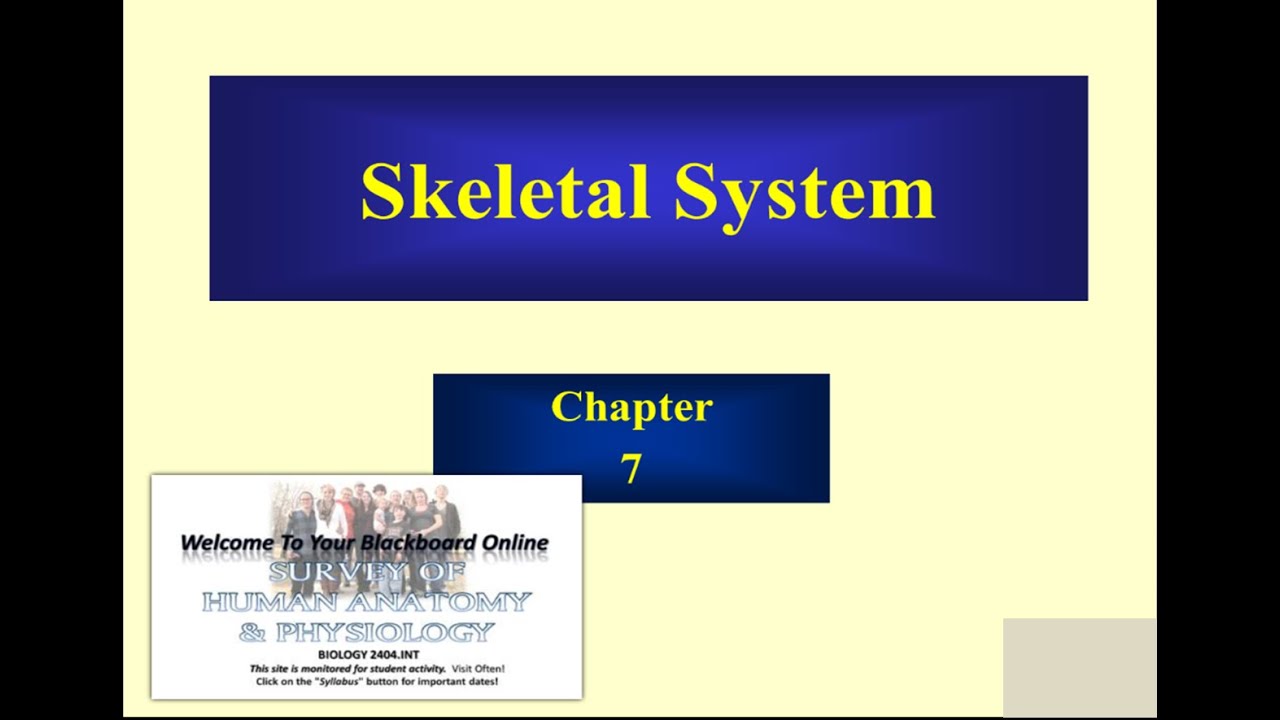 Skeletal System

Chapter
7

Welcome To Your Blackboard Online
SURVEY OF
HUMAN ANATOMY
& PHYSIOLOGY
BIOLOGY 2404.INT
This site is monitored for student activity. Visit Often!
Click on the "Syllabus" button for important dates!